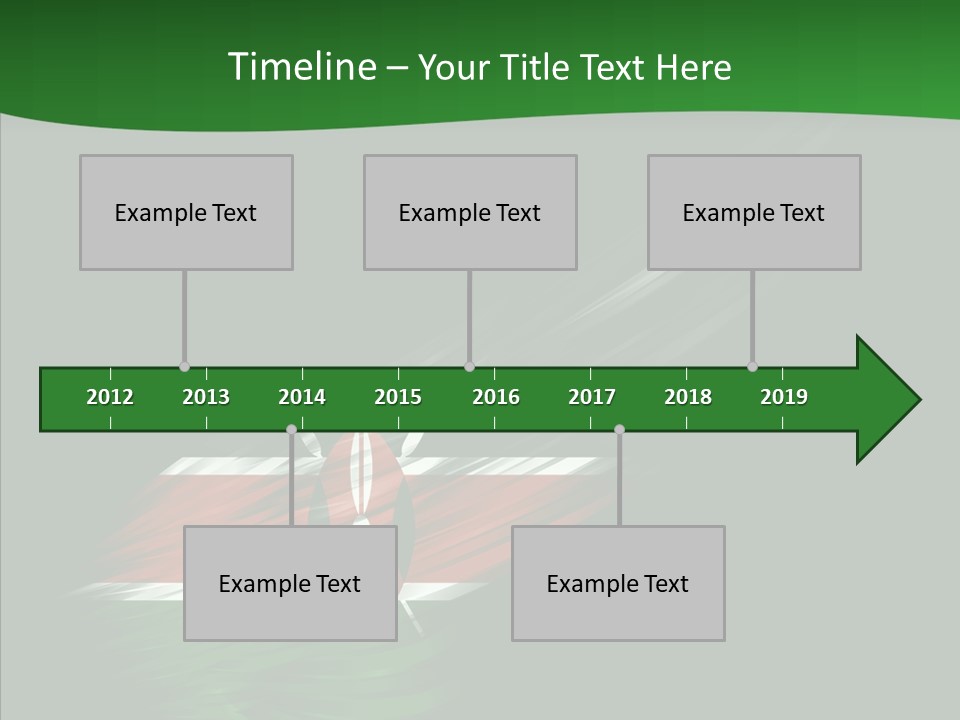 Timeline – Your Title Text Here

Example Text

Example Text

Example Text

2012 2013 2014 2015 2016 2017 2018 2019

Example Text

Example Text